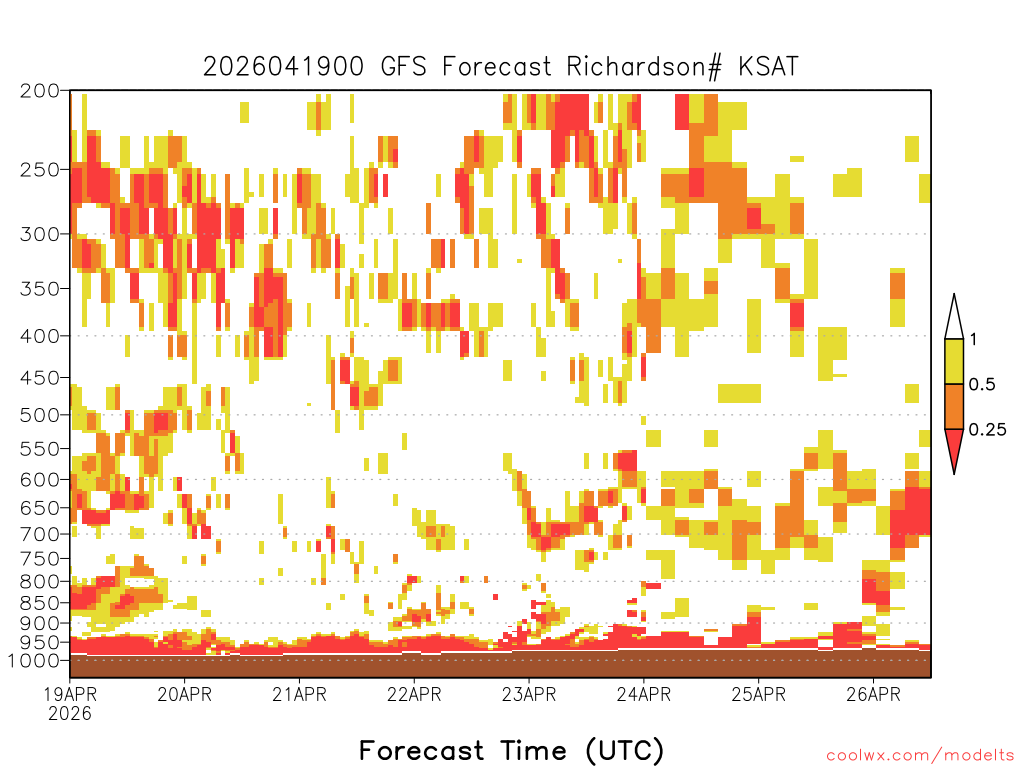 2026041900 GFS Forecast Richardson# KSAT

200
250
300
350
400
450
500
550
600
650
700
750
800
850
900
950
1000

1
0.5
0.25

19APR 2026
20APR
21APR
22APR
23APR
24APR
25APR
26APR

Forecast Time (UTC)

coolwx.com/modelts